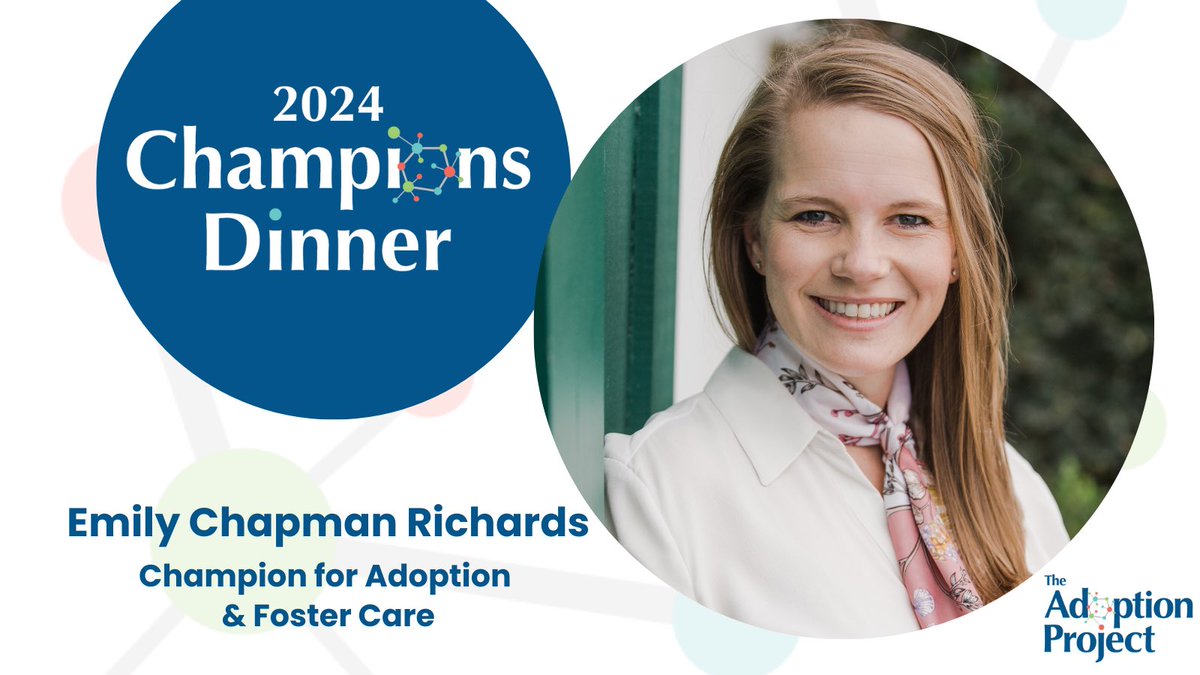 2024
Champions
Dinner

Emily Chapman Richards
Champion for Adoption & Foster Care

The Adoption Project